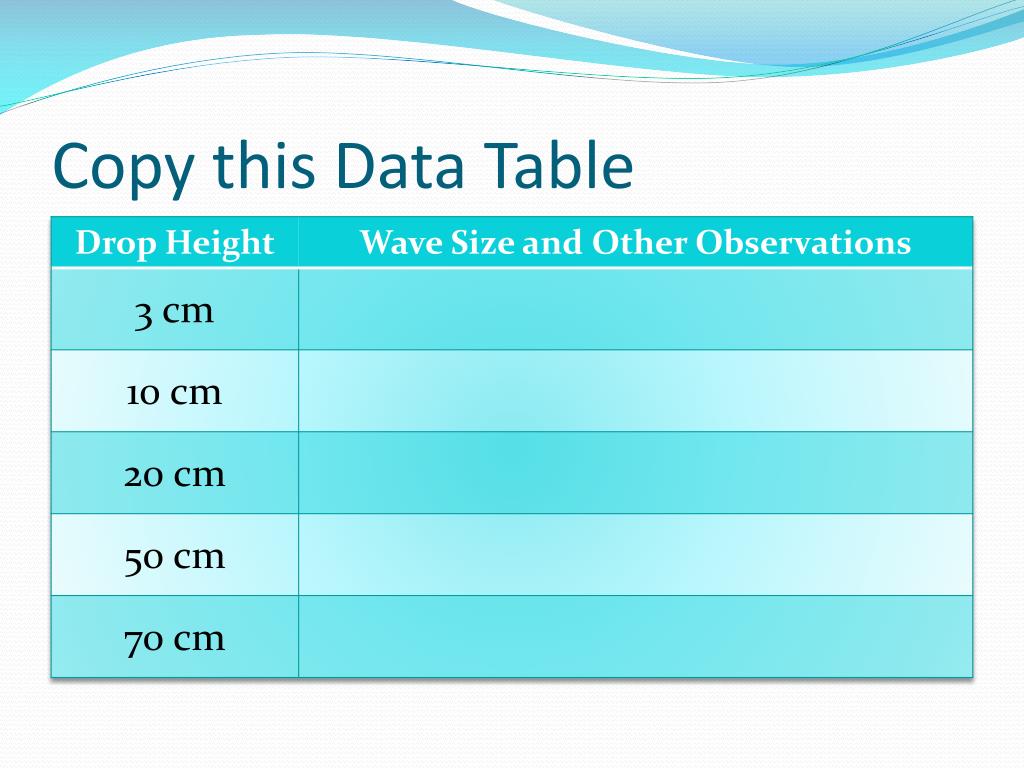 Copy this Data Table

| Drop Height | Wave Size and Other Observations |
|---|---|
| 3 cm | |
| 10 cm | |
| 20 cm | |
| 50 cm | |
| 70 cm | |